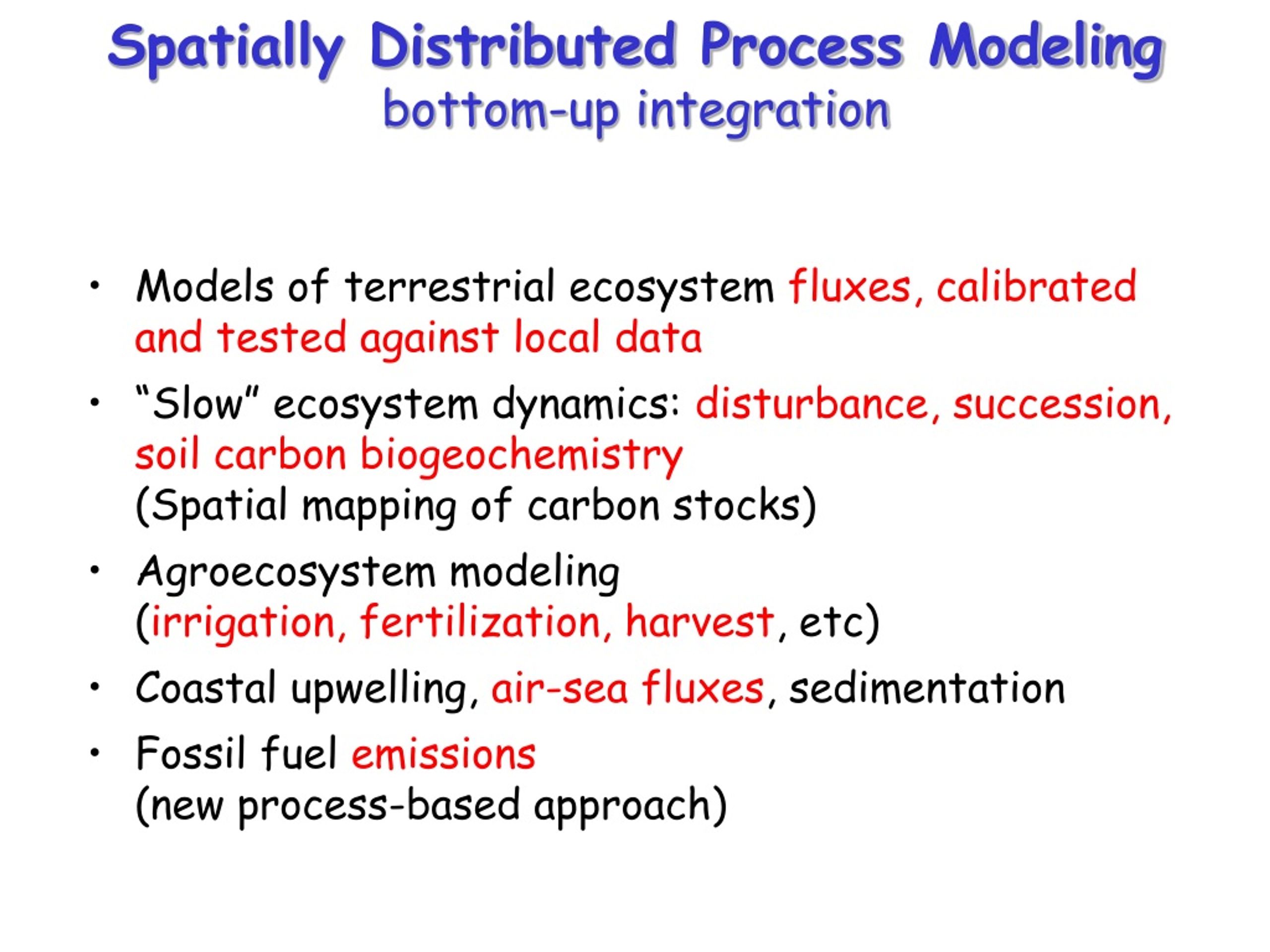 Spatially Distributed Process Modeling
bottom-up integration

• Models of terrestrial ecosystem fluxes, calibrated and tested against local data

• “Slow” ecosystem dynamics: disturbance, succession, soil carbon biogeochemistry
(Spatial mapping of carbon stocks)

• Agroecosystem modeling
(irrigation, fertilization, harvest, etc)

• Coastal upwelling, air-sea fluxes, sedimentation

• Fossil fuel emissions
(new process-based approach)